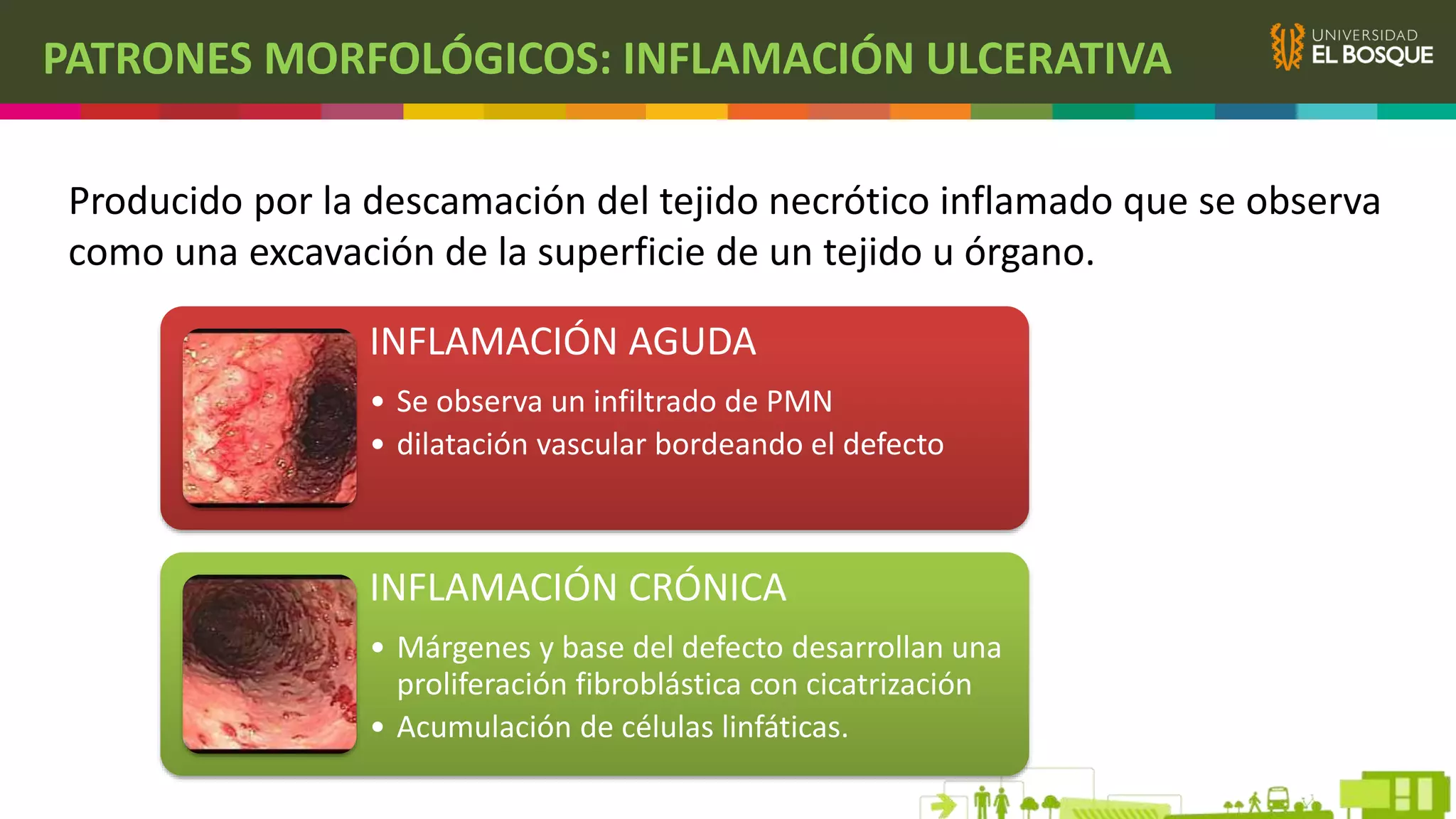 PATRONES MORFOLÓGICOS: INFLAMACIÓN ULCERATIVA

UNIVERSIDAD EL BOSQUE

Producido por la descamación del tejido necrótico inflamado que se observa como una excavación de la superficie de un tejido u órgano.

INFLAMACIÓN AGUDA

• Se observa un infiltrado de PMN
• dilatación vascular bordeando el defecto

INFLAMACIÓN CRÓNICA

• Márgenes y base del defecto desarrollan una proliferación fibroblástica con cicatrización
• Acumulación de células linfáticas.